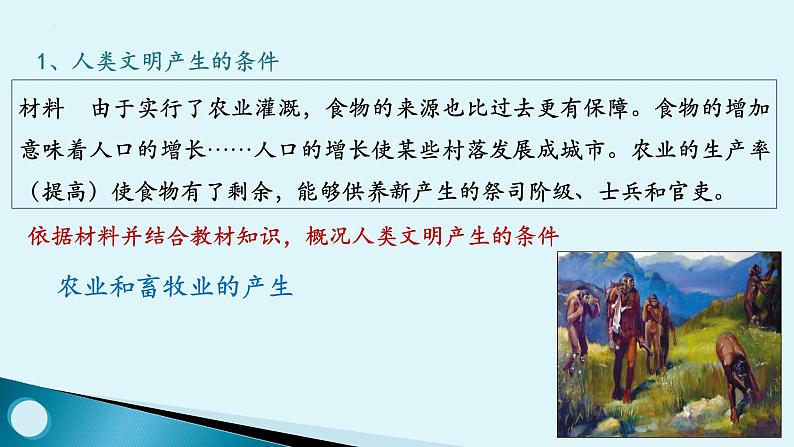 1、人类文明产生的条件

材料　由于实行了农业灌溉，食物的来源也比过去更有保障。食物的增加意味着人口的增长……人口的增长使某些村落发展成城市。农业的生产率（提高）使食物有了剩余，能够供养新产生的祭司阶级、士兵和官吏。

依据材料并结合教材知识，概况人类文明产生的条件

农业和畜牧业的产生